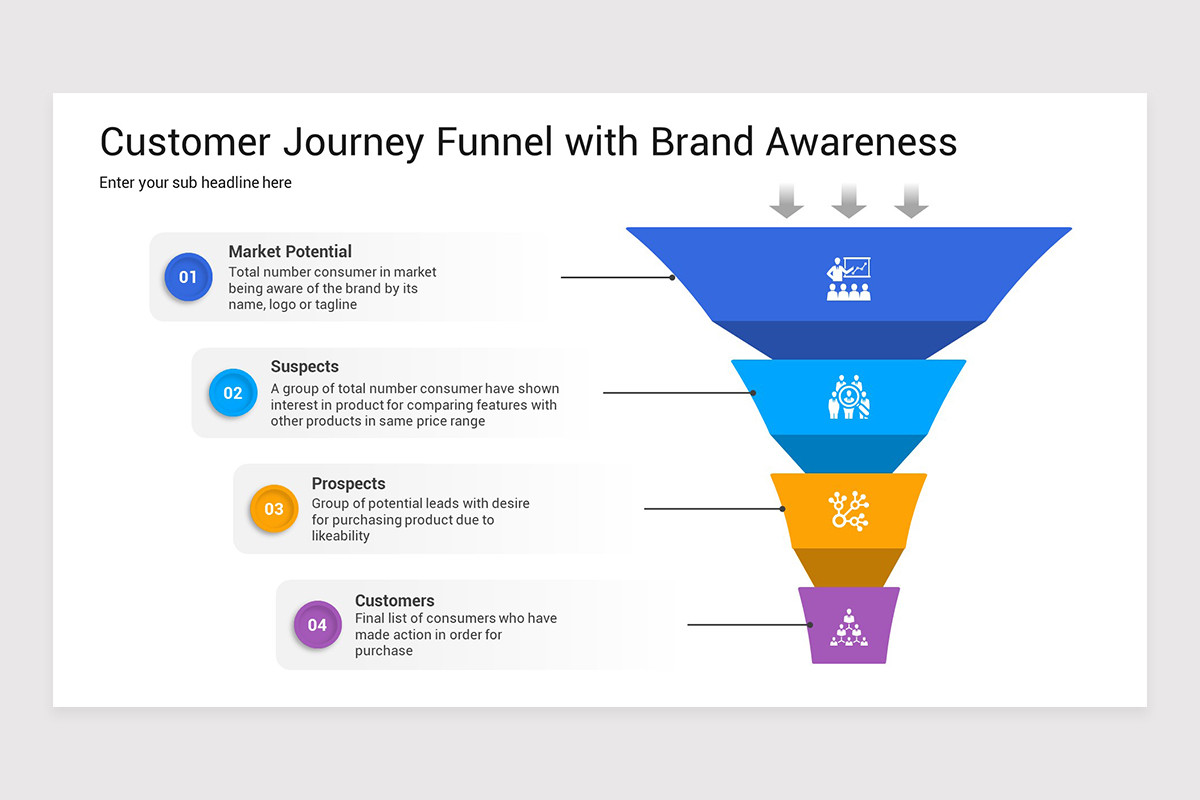 Customer Journey Funnel with Brand Awareness

Enter your sub headline here

01
Market Potential
Total number consumer in market being aware of the brand by its name, logo or tagline

02
Suspects
A group of total number consumer have shown interest in product for comparing features with other products in same price range

03
Prospects
Group of potential leads with desire for purchasing product due to likeability

04
Customers
Final list of consumers who have made action in order for purchase